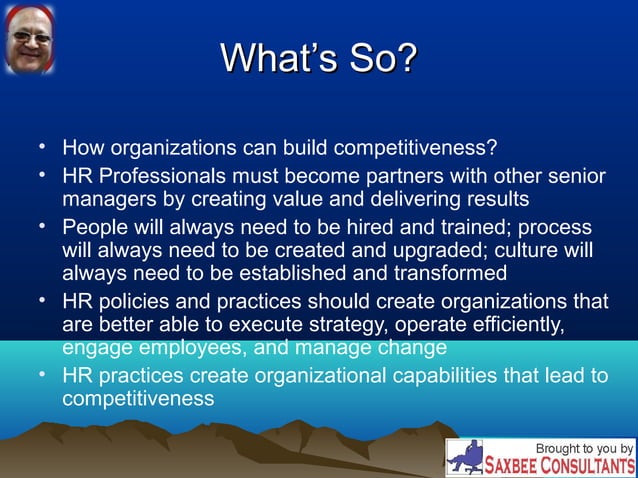 What's So?

• How organizations can build competitiveness?
• HR Professionals must become partners with other senior managers by creating value and delivering results
• People will always need to be hired and trained; process will always need to be created and upgraded; culture will always need to be established and transformed
• HR policies and practices should create organizations that are better able to execute strategy, operate efficiently, engage employees, and manage change
• HR practices create organizational capabilities that lead to competitiveness

Brought to you by
SAXBEE CONSULTANTS